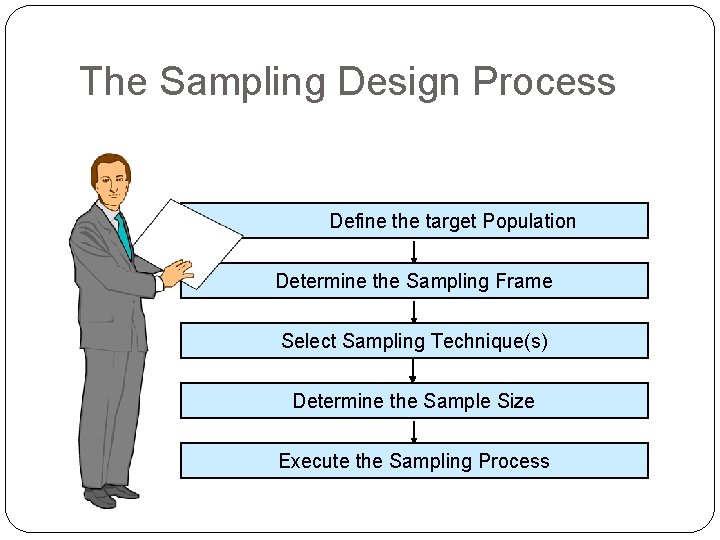 The Sampling Design Process

Define the target Population

Determine the Sampling Frame

Select Sampling Technique(s)

Determine the Sample Size

Execute the Sampling Process